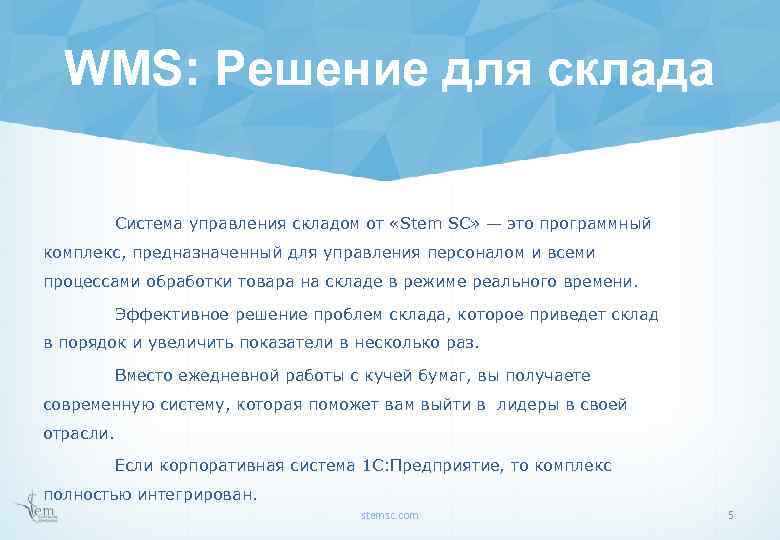 WMS: Решение для склада

Система управления складом от «Stem SC» — это программный комплекс, предназначенный для управления персоналом и всеми процессами обработки товара на складе в режиме реального времени.

Эффективное решение проблем склада, которое приведет склад в порядок и увеличить показатели в несколько раз.

Вместо ежедневной работы с кучей бумаг, вы получаете современную систему, которая поможет вам выйти в лидеры в своей отрасли.

Если корпоративная система 1С:Предприятие, то комплекс полностью интегрирован.

Stem

stemsc.com

5